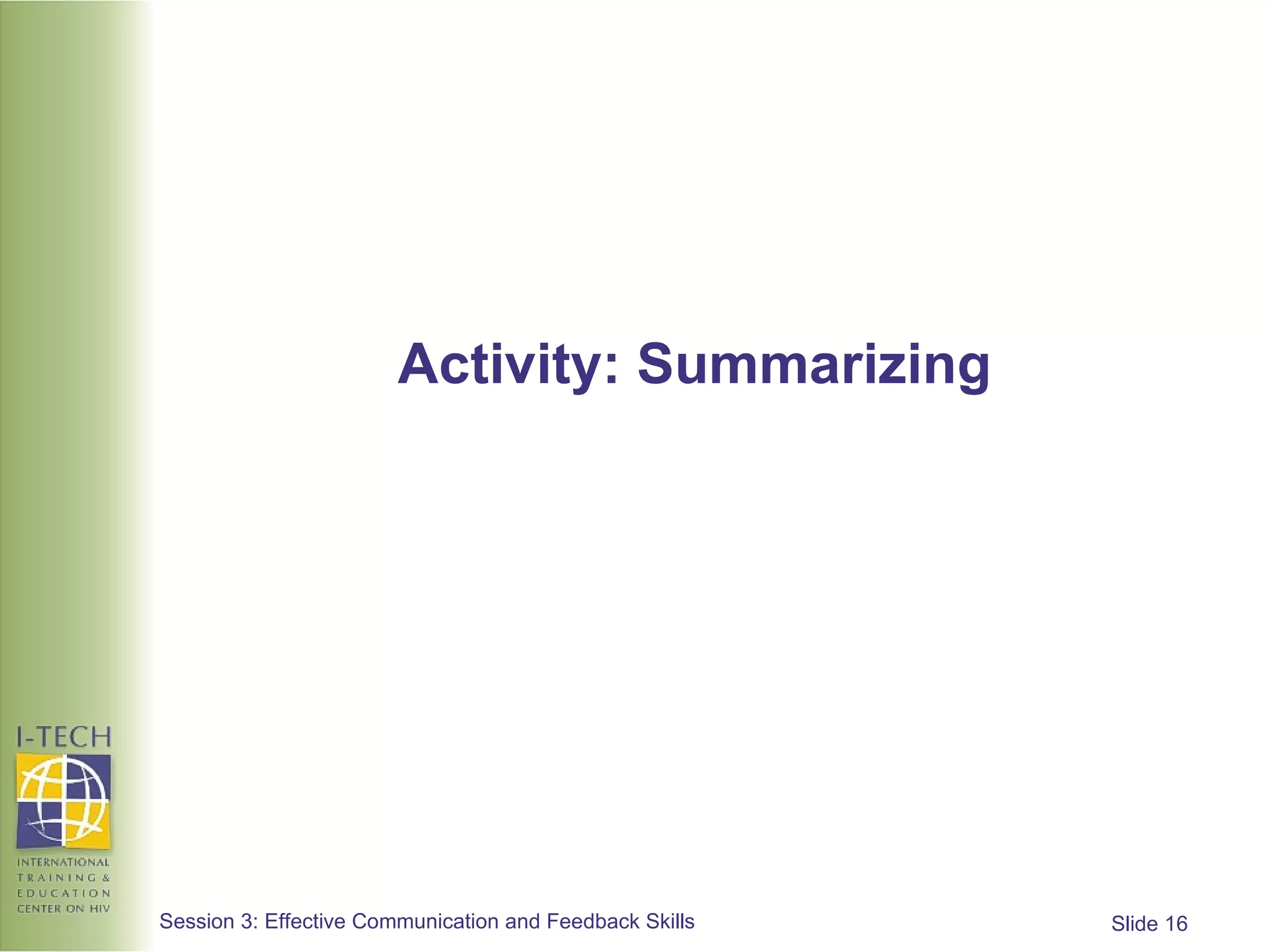 Activity: Summarizing

I-TECH

INTERNATIONAL TRAINING & EDUCATION CENTER ON HIV

Session 3: Effective Communication and Feedback Skills

Slide 16